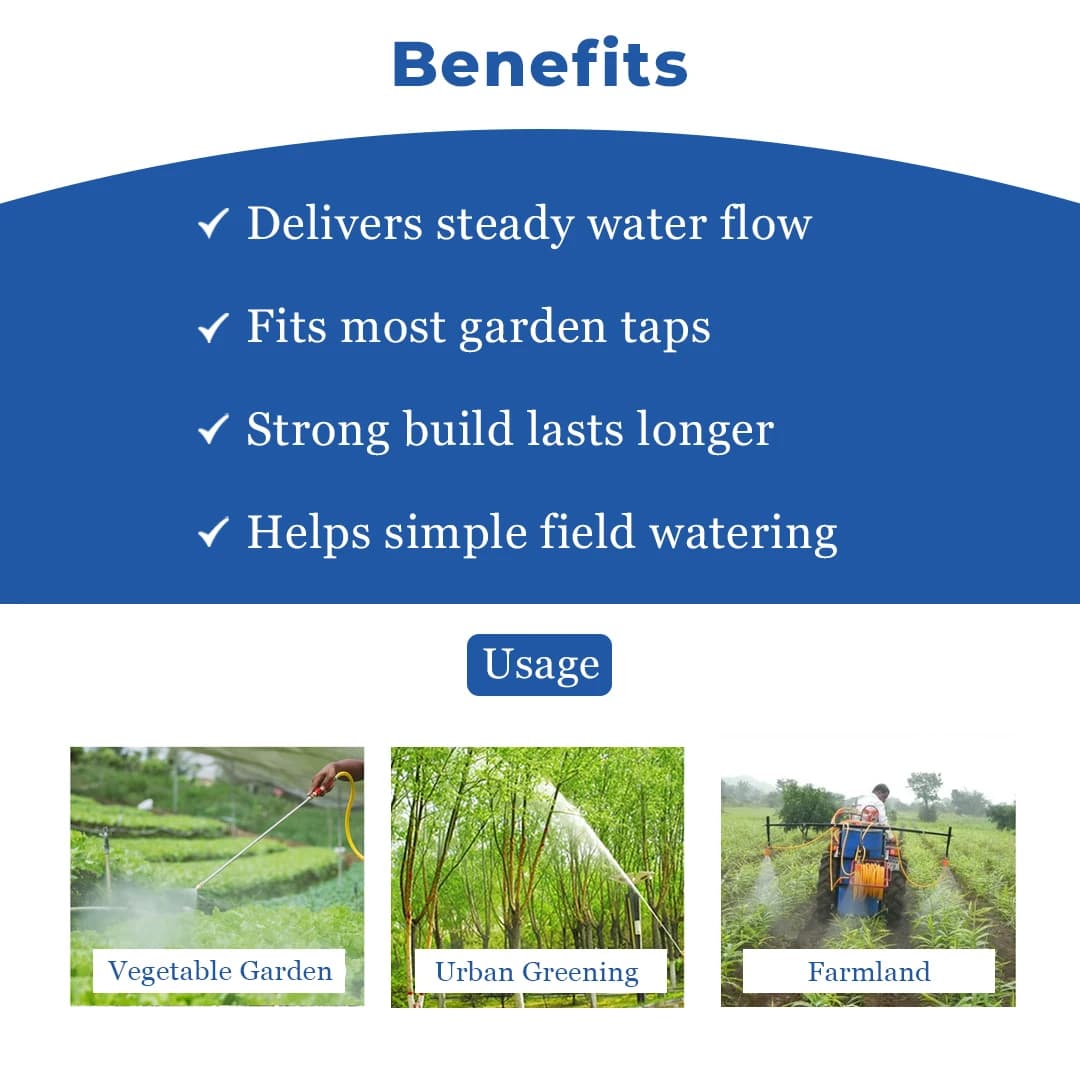 Benefits

✓ Delivers steady water flow

✓ Fits most garden taps

✓ Strong build lasts longer

✓ Helps simple field watering

Usage

Vegetable Garden

Urban Greening

Farmland